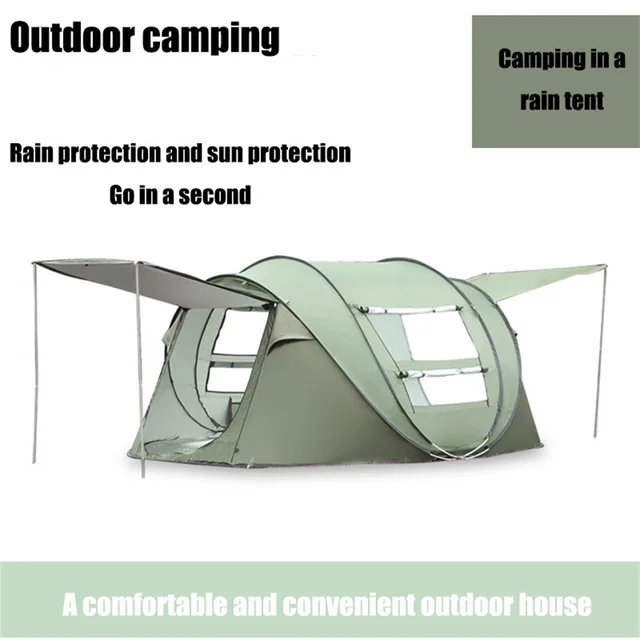 Outdoor camping

Camping in a rain tent

Rain protection and sun protection

Go in a second

A comfortable and convenient outdoor house